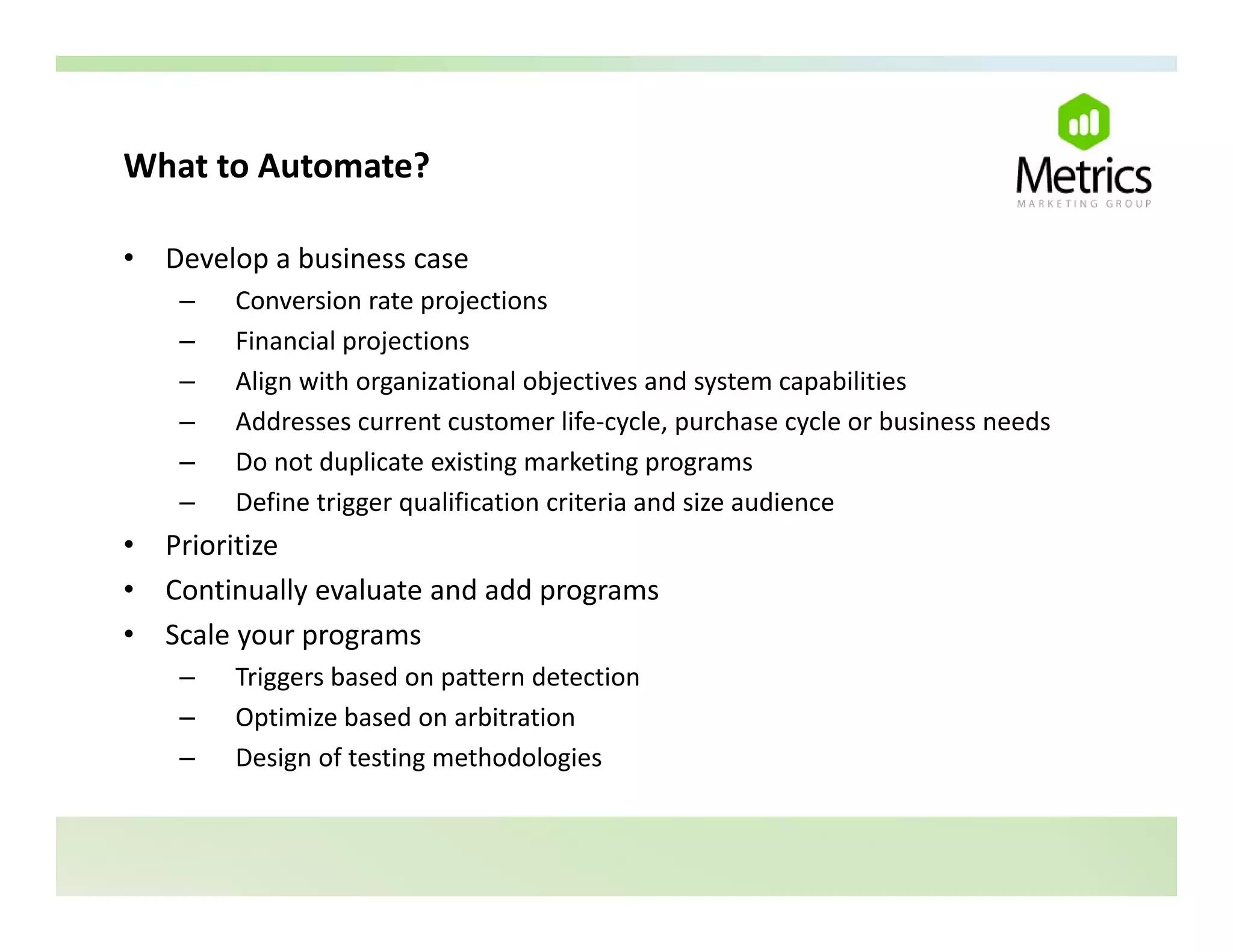 What to Automate?

Metrics
MARKETING GROUP

• Develop a business case
– Conversion rate projections
– Financial projections
– Align with organizational objectives and system capabilities
– Addresses current customer life-cycle, purchase cycle or business needs
– Do not duplicate existing marketing programs
– Define trigger qualification criteria and size audience
• Prioritize
• Continually evaluate and add programs
• Scale your programs
– Triggers based on pattern detection
– Optimize based on arbitration
– Design of testing methodologies